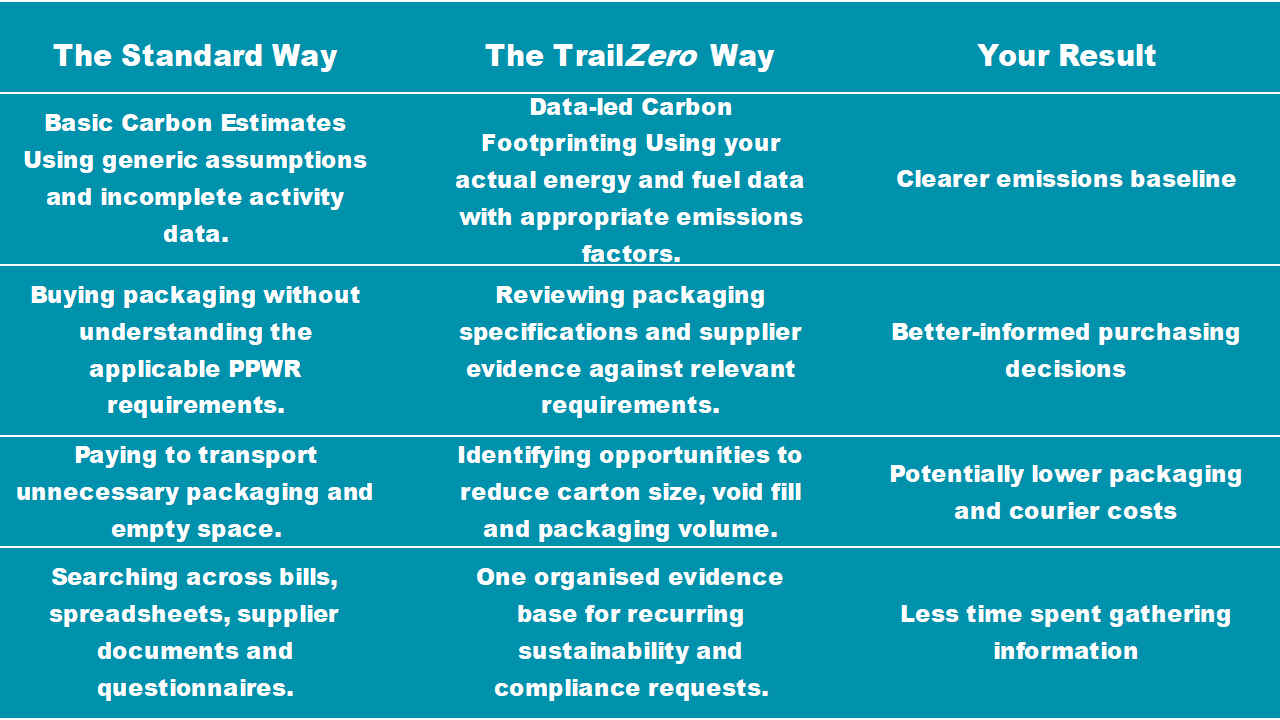 | The Standard Way | The TrailZero Way | Your Result |
|---|---|---|
| Basic Carbon Estimates Using generic assumptions and incomplete activity data. | Data-led Carbon Footprinting Using your actual energy and fuel data with appropriate emissions factors. | Clearer emissions baseline |
| Buying packaging without understanding the applicable PPWR requirements. | Reviewing packaging specifications and supplier evidence against relevant requirements. | Better-informed purchasing decisions |
| Paying to transport unnecessary packaging and empty space. | Identifying opportunities to reduce carton size, void fill and packaging volume. | Potentially lower packaging and courier costs |
| Searching across bills, spreadsheets, supplier documents and questionnaires. | One organised evidence base for recurring sustainability and compliance requests. | Less time spent gathering information |